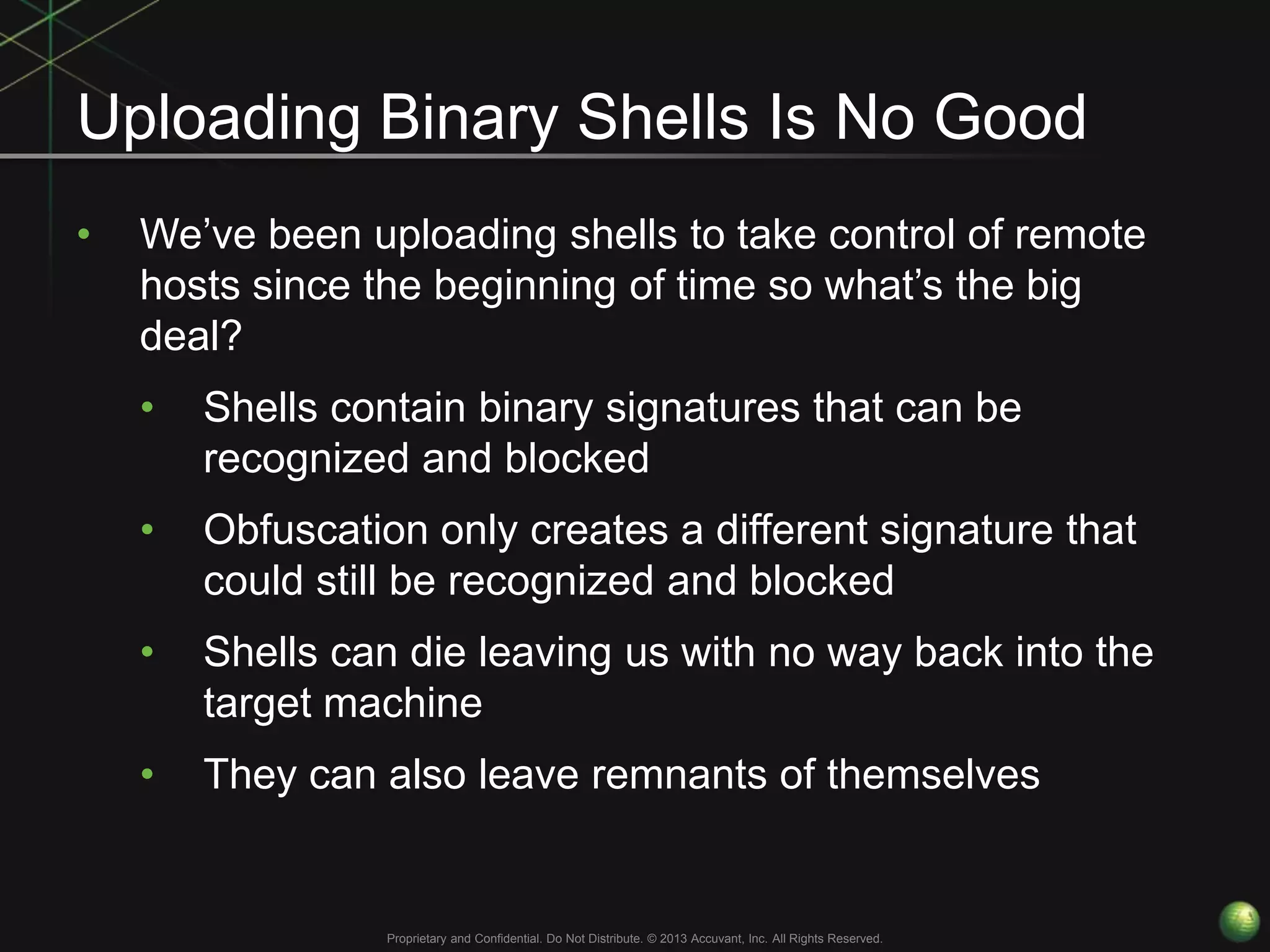 Uploading Binary Shells Is No Good

• We’ve been uploading shells to take control of remote hosts since the beginning of time so what’s the big deal?

• Shells contain binary signatures that can be recognized and blocked

• Obfuscation only creates a different signature that could still be recognized and blocked

• Shells can die leaving us with no way back into the target machine

• They can also leave remnants of themselves

Proprietary and Confidential. Do Not Distribute. © 2013 Accuvant, Inc. All Rights Reserved.